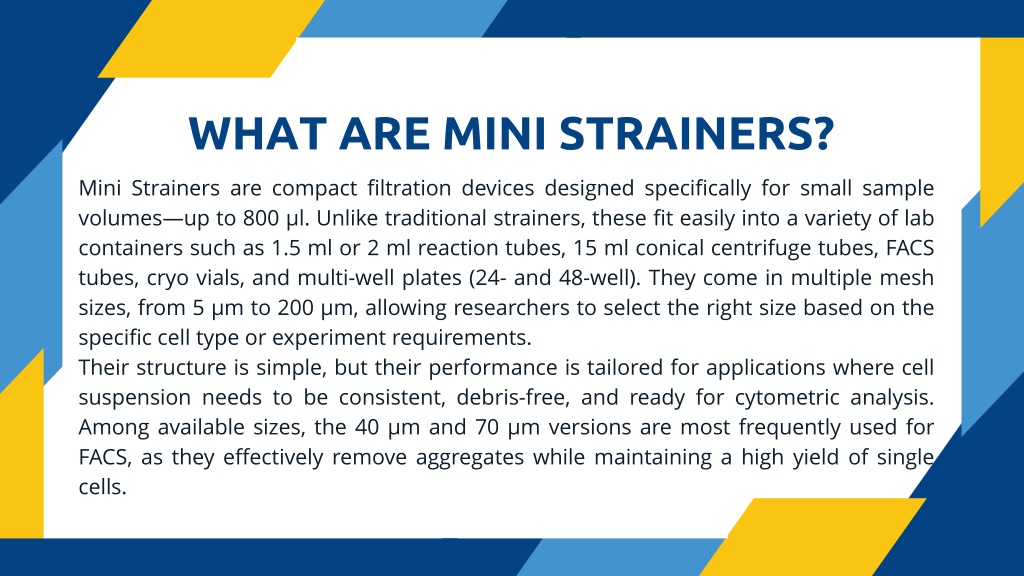 WHAT ARE MINI STRAINERS?

Mini Strainers are compact filtration devices designed specifically for small sample volumes—up to 800 µl. Unlike traditional strainers, these fit easily into a variety of lab containers such as 1.5 ml or 2 ml reaction tubes, 15 ml conical centrifuge tubes, FACS tubes, cryo vials, and multi-well plates (24- and 48-well). They come in multiple mesh sizes, from 5 µm to 200 µm, allowing researchers to select the right size based on the specific cell type or experiment requirements.
Their structure is simple, but their performance is tailored for applications where cell suspension needs to be consistent, debris-free, and ready for cytometric analysis. Among available sizes, the 40 µm and 70 µm versions are most frequently used for FACS, as they effectively remove aggregates while maintaining a high yield of single cells.